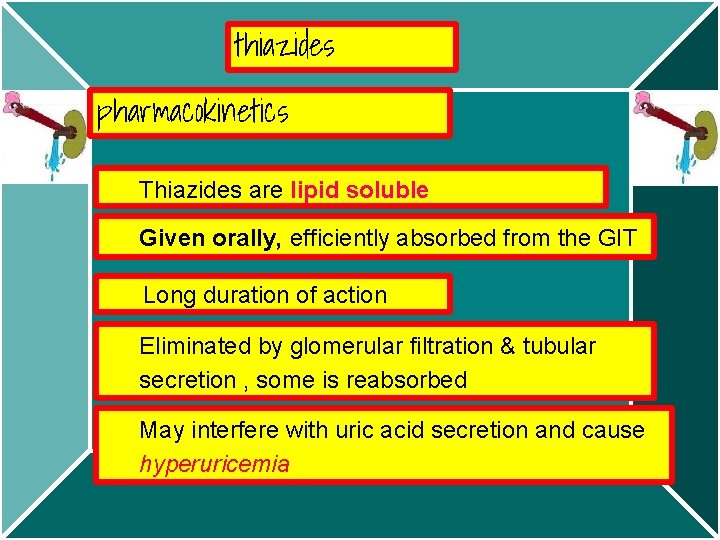 thiazides

pharmacokinetics

Thiazides are lipid soluble

Given orally, efficiently absorbed from the GIT

Long duration of action

Eliminated by glomerular filtration & tubular secretion , some is reabsorbed

May interfere with uric acid secretion and cause hyperuricemia